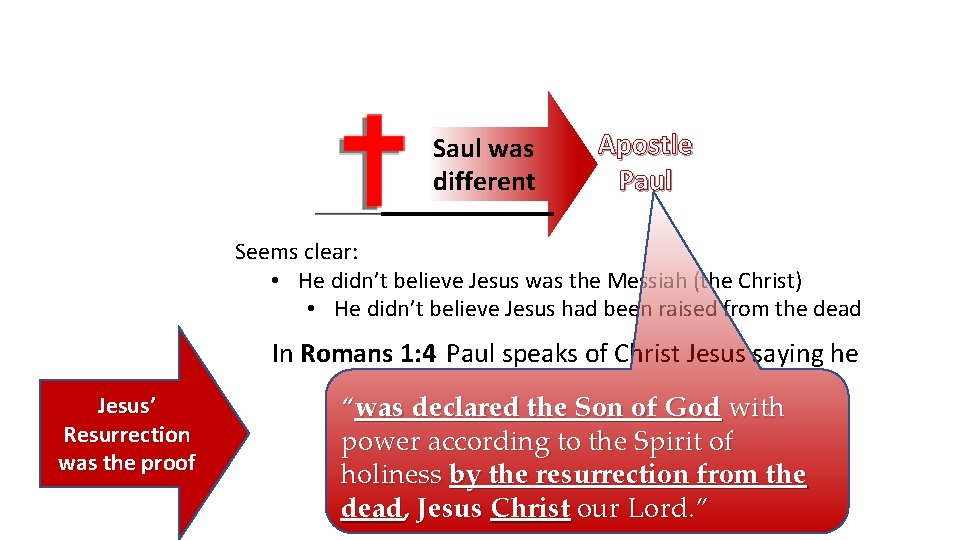 Saul was different

Apostle Paul

Seems clear:
• He didn't believe Jesus was the Messiah (the Christ)
• He didn't believe Jesus had been raised from the dead

In **Romans 1:4** Paul speaks of Christ Jesus saying he

Jesus' Resurrection was the proof

"was declared the Son of God with power according to the Spirit of holiness by the resurrection from the dead, Jesus Christ our Lord."